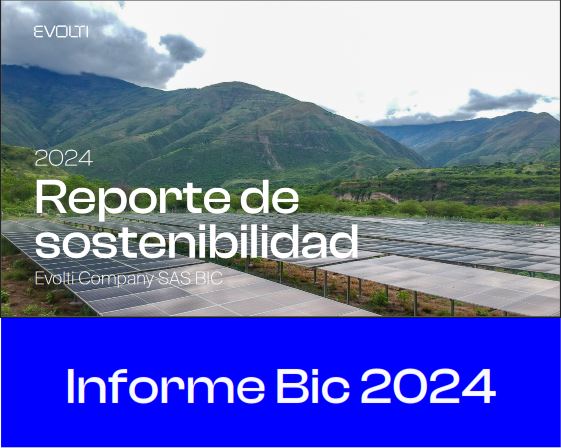 EVOLTI

2024
Reporte de sostenibilidad
Evolti Company SAS BIC

Informe Bic 2024